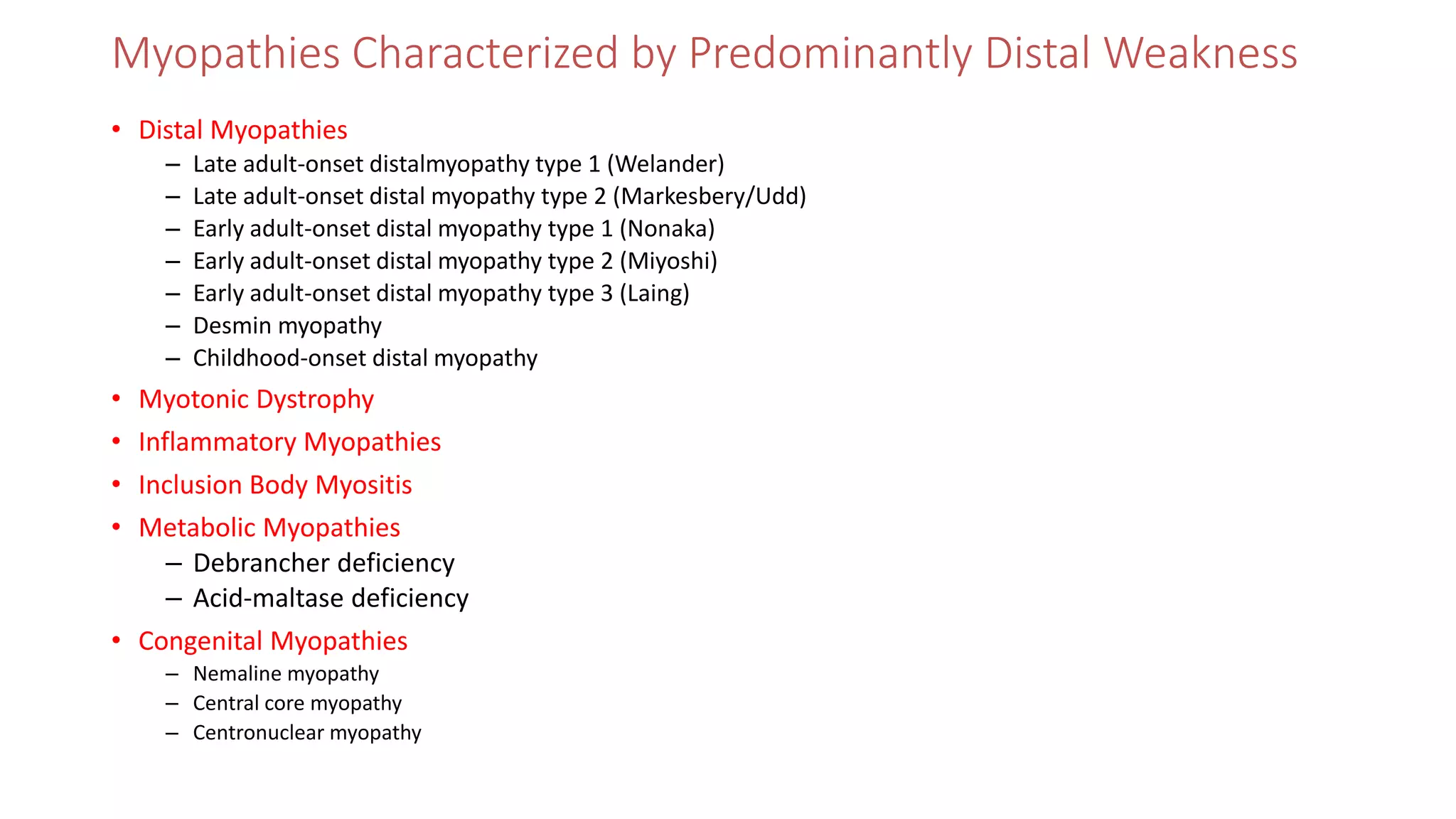 Myopathies Characterized by Predominantly Distal Weakness

• Distal Myopathies
– Late adult-onset distalmyopathy type 1 (Welander)
– Late adult-onset distal myopathy type 2 (Markesbery/Udd)
– Early adult-onset distal myopathy type 1 (Nonaka)
– Early adult-onset distal myopathy type 2 (Miyoshi)
– Early adult-onset distal myopathy type 3 (Laing)
– Desmin myopathy
– Childhood-onset distal myopathy

• Myotonic Dystrophy

• Inflammatory Myopathies

• Inclusion Body Myositis

• Metabolic Myopathies
– Debrancher deficiency
– Acid-maltase deficiency

• Congenital Myopathies
– Nemaline myopathy
– Central core myopathy
– Centronuclear myopathy